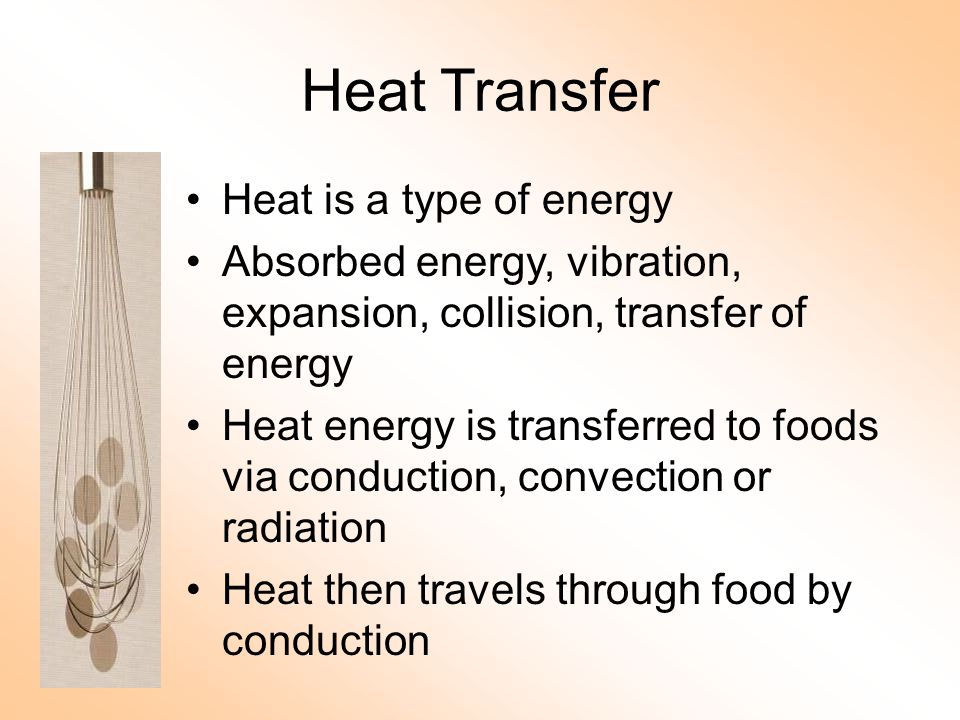 Heat Transfer

• Heat is a type of energy
• Absorbed energy, vibration, expansion, collision, transfer of energy
• Heat energy is transferred to foods via conduction, convection or radiation
• Heat then travels through food by conduction